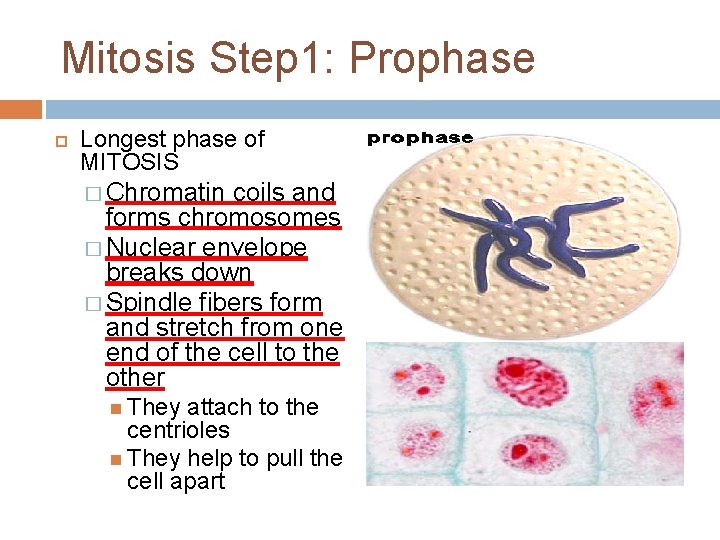 Mitosis Step1: Prophase

Longest phase of MITOSIS

Chromatin coils and forms chromosomes

Nuclear envelope breaks down

Spindle fibers form and stretch from one end of the cell to the other

They attach to the centrioles

They help to pull the cell apart

prophase